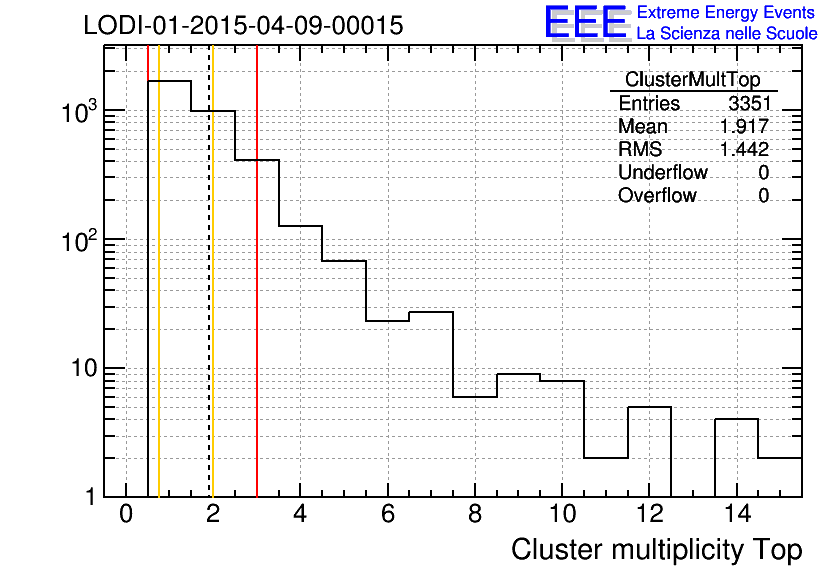 LODI-01-2015-04-09-00015

EEE Extreme Energy Events
La Scienza nelle Scuole

| ClusterMultTop | |
|---|---|
| Entries | 3351 |
| Mean | 1.917 |
| RMS | 1.442 |
| Underflow | 0 |
| Overflow | 0 |

$10^3$
$10^2$
10
1

0 2 4 6 8 10 12 14

Cluster multiplicity Top